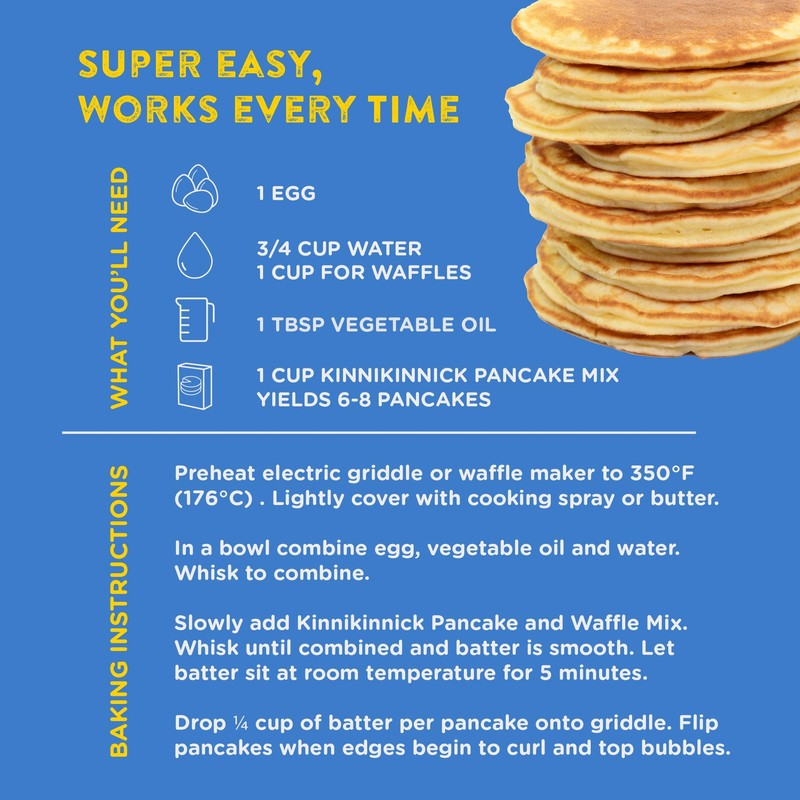 SUPER EASY,
WORKS EVERY TIME

WHAT YOU'LL NEED

1 EGG

3/4 CUP WATER
1 CUP FOR WAFFLES

1 TBSP VEGETABLE OIL

1 CUP KINNIKINNICK PANCAKE MIX
YIELDS 6-8 PANCAKES

BAKING INSTRUCTIONS

Preheat electric griddle or waffle maker to 350°F (176°C) . Lightly cover with cooking spray or butter.

In a bowl combine egg, vegetable oil and water. Whisk to combine.

Slowly add Kinnikinnick Pancake and Waffle Mix. Whisk until combined and batter is smooth. Let batter sit at room temperature for 5 minutes.

Drop ¼ cup of batter per pancake onto griddle. Flip pancakes when edges begin to curl and top bubbles.